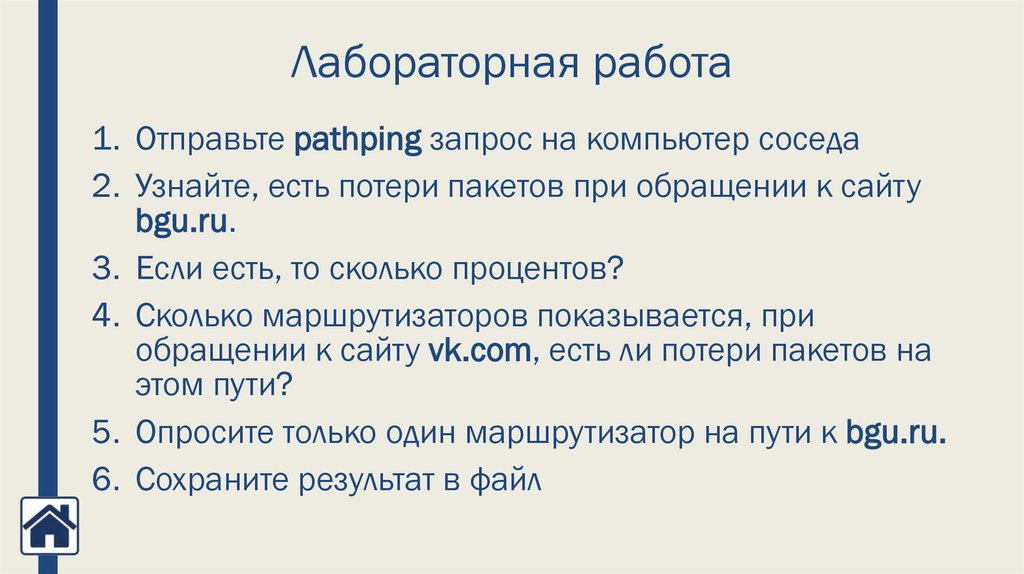 Лабораторная работа

1. Отправьте pathping запрос на компьютер соседа
2. Узнайте, есть потери пакетов при обращении к сайту bgu.ru.
3. Если есть, то сколько процентов?
4. Сколько маршрутизаторов показывается, при обращении к сайту vk.com, есть ли потери пакетов на этом пути?
5. Опросите только один маршрутизатор на пути к bgu.ru.
6. Сохраните результат в файл